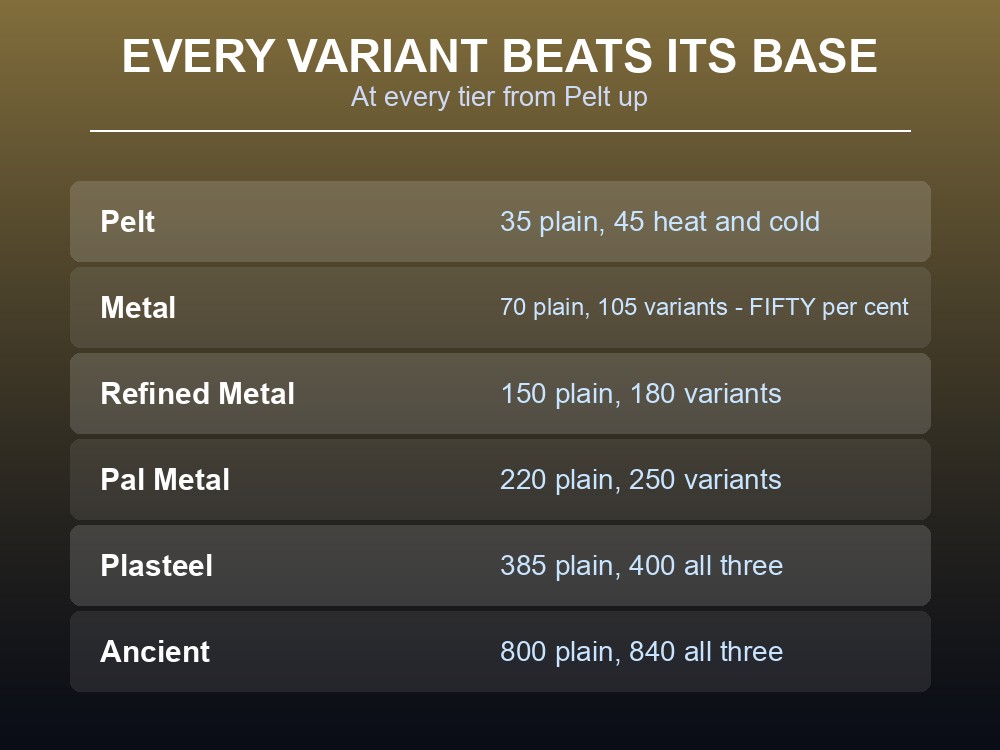 EVERY VARIANT BEATS ITS BASE
At every tier from Pelt up

| | |
|---|---|
| Pelt | 35 plain, 45 heat and cold |
| Metal | 70 plain, 105 variants - FIFTY per cent |
| Refined Metal | 150 plain, 180 variants |
| Pal Metal | 220 plain, 250 variants |
| Plasteel | 385 plain, 400 all three |
| Ancient | 800 plain, 840 all three |